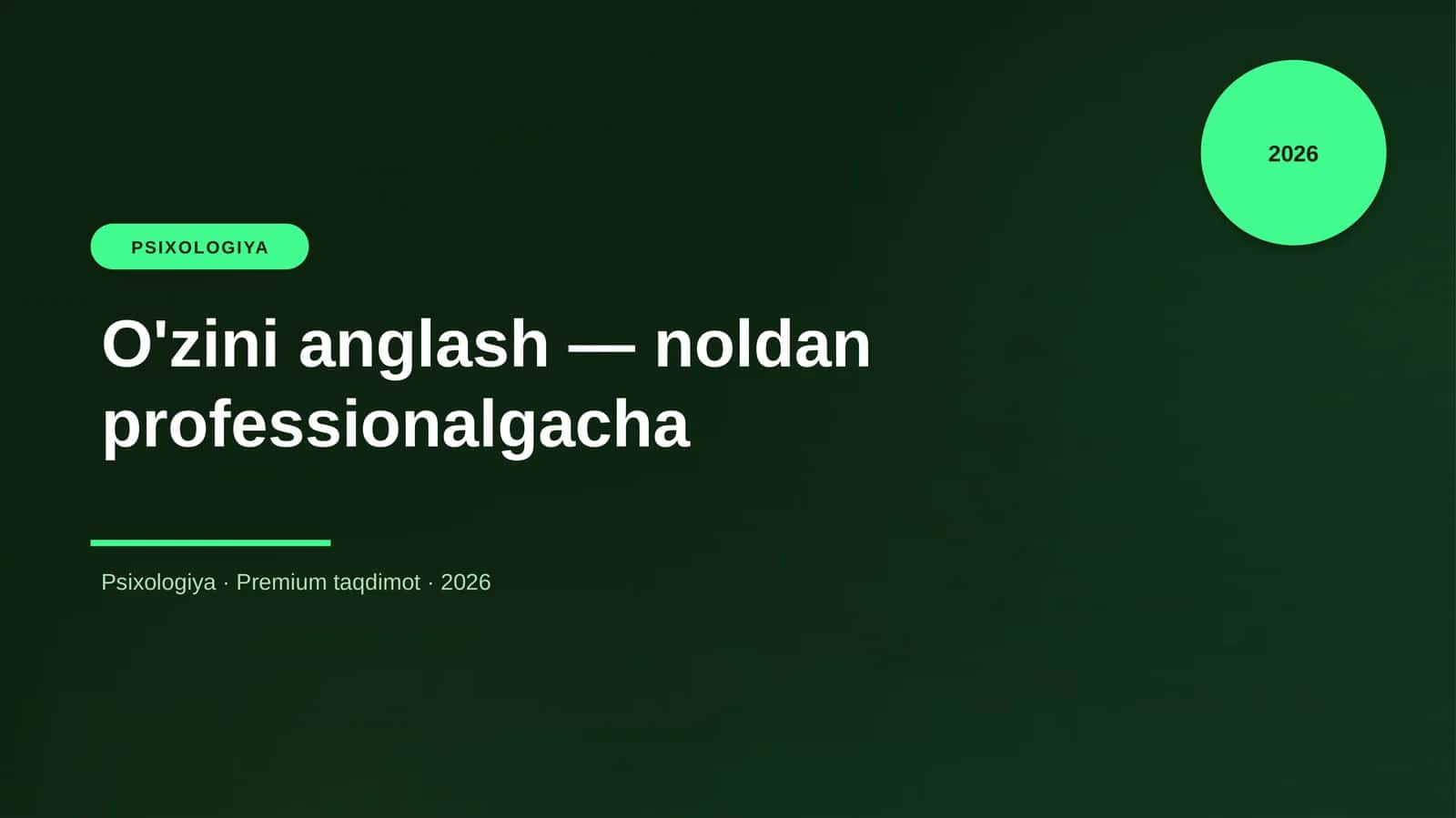 2026

PSIXOLOGIYA

O'zini anglash — noldan professionalgacha

Psixologiya · Premium taqdimot · 2026